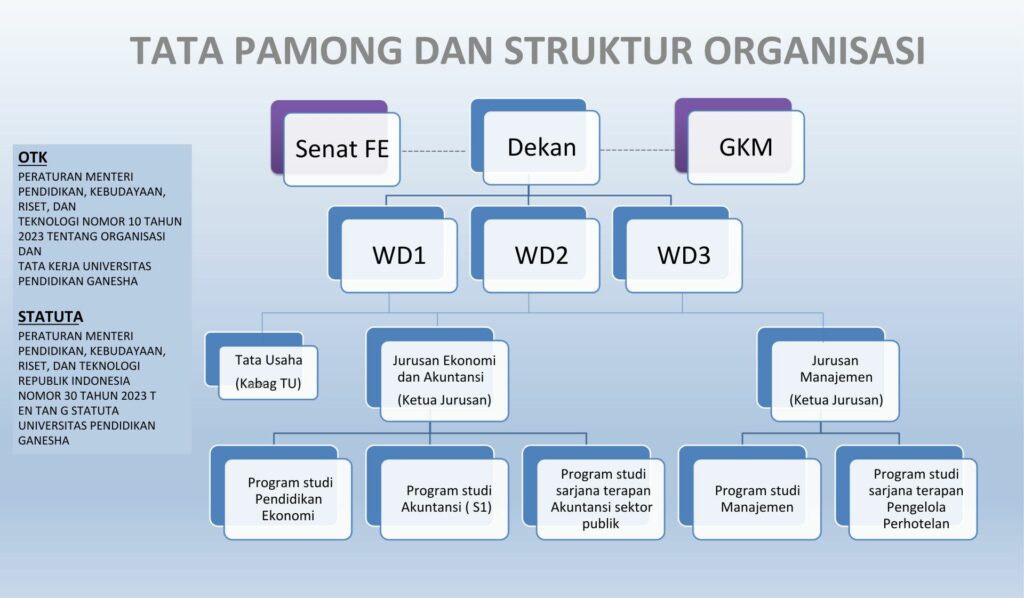 TATA PAMONG DAN STRUKTUR ORGANISASI

OTK
PERATURAN MENTERI PENDIDIKAN, KEBUDAYAAN, RISET, DAN TEKNOLOGI NOMOR 10 TAHUN 2023 TENTANG ORGANISASI DAN TATA KERJA UNIVERSITAS PENDIDIKAN GANESHA

STATUTA
PERATURAN MENTERI PENDIDIKAN, KEBUDAYAAN, RISET, DAN TEKNOLOGI REPUBLIK INDONESIA NOMOR 30 TAHUN 2023 T EN TAN G STATUTA UNIVERSITAS PENDIDIKAN GANESHA

Senat FE

Dekan

GKM

WD1

WD2

WD3

Tata Usaha
(Kabag TU)

Jurusan Ekonomi dan Akuntansi
(Ketua Jurusan)

Jurusan Manajemen
(Ketua Jurusan)

Program studi Pendidikan Ekonomi

Program studi Akuntansi ( S1)

Program studi sarjana terapan Akuntansi sektor publik

Program studi Manajemen

Program studi sarjana terapan Pengelola Perhotelan